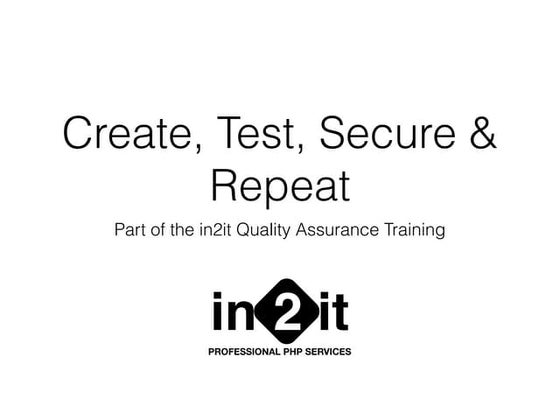 Create, Test, Secure & Repeat

Part of the in2it Quality Assurance Training

in2it

PROFESSIONAL PHP SERVICES